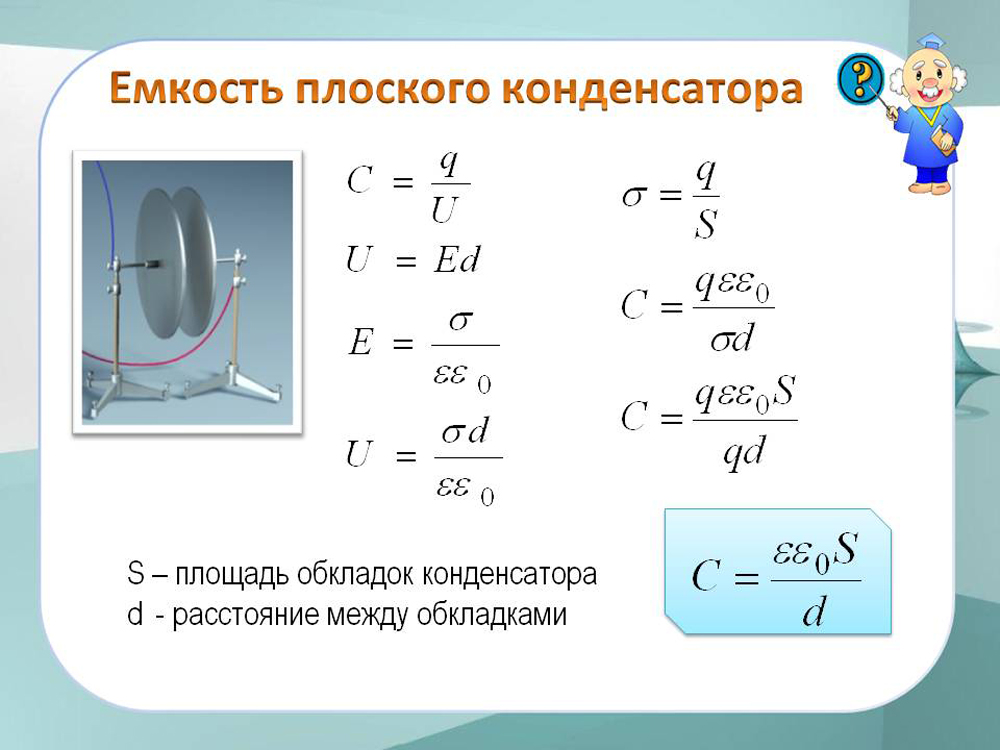 Емкость плоского конденсатора

?

$C = \frac{q}{U}$

$U = Ed$

$E = \frac{\sigma}{\varepsilon\varepsilon_0}$

$U = \frac{\sigma d}{\varepsilon\varepsilon_0}$

$\sigma = \frac{q}{S}$

$C = \frac{q\varepsilon\varepsilon_0}{\sigma d}$

$C = \frac{q\varepsilon\varepsilon_0 S}{qd}$

S – площадь обкладок конденсатора
d - расстояние между обкладками

$C = \frac{\varepsilon\varepsilon_0 S}{d}$